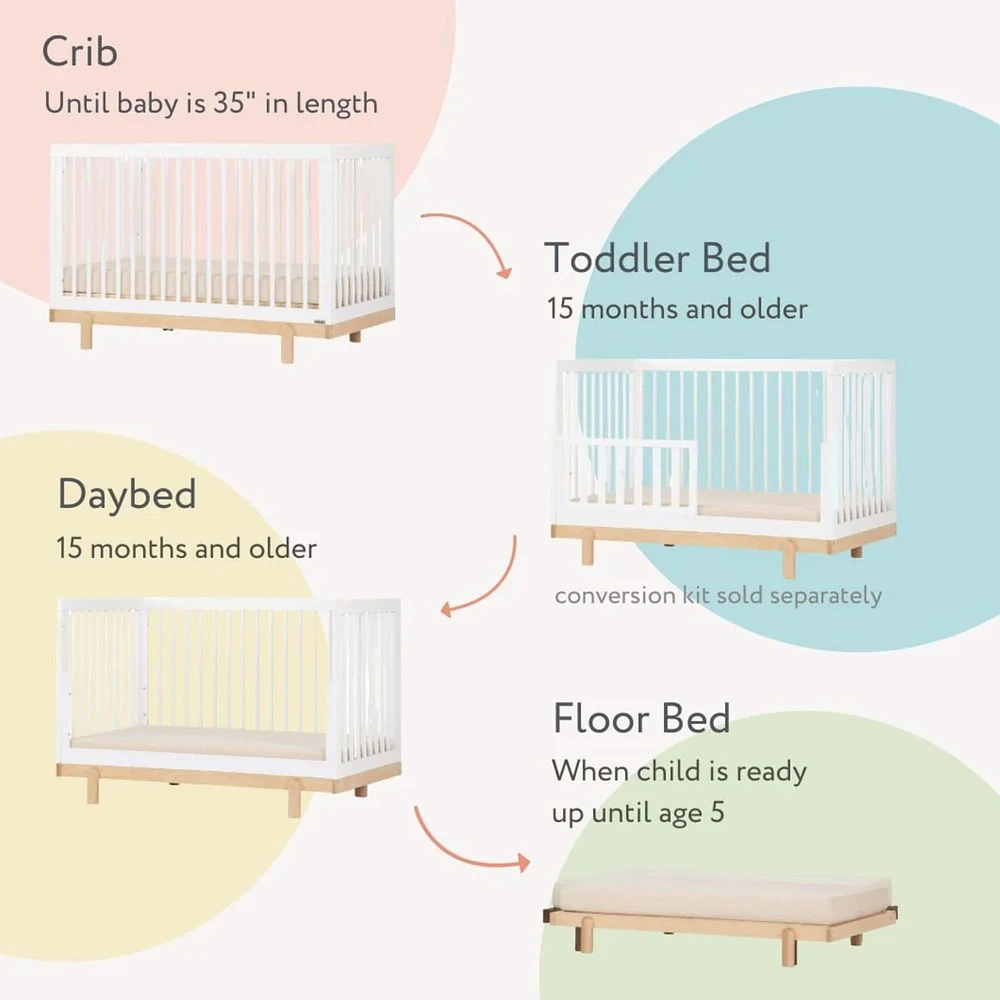 Crib
Until baby is 35" in length

Toddler Bed
15 months and older

conversion kit sold separately

Daybed
15 months and older

Floor Bed
When child is ready up until age 5